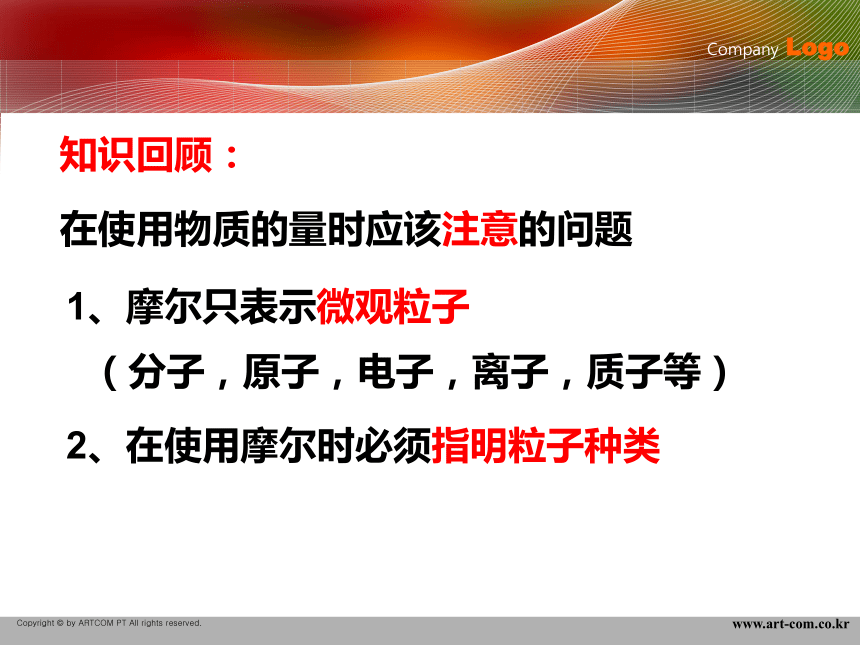 Company Logo

知识回顾：

在使用物质的量时应该注意的问题

1、摩尔只表示微观粒子

（分子，原子，电子，离子，质子等）

2、在使用摩尔时必须指明粒子种类

Copyright © by ARTCOM PT All rights reserved.

www.art-com.co.kr